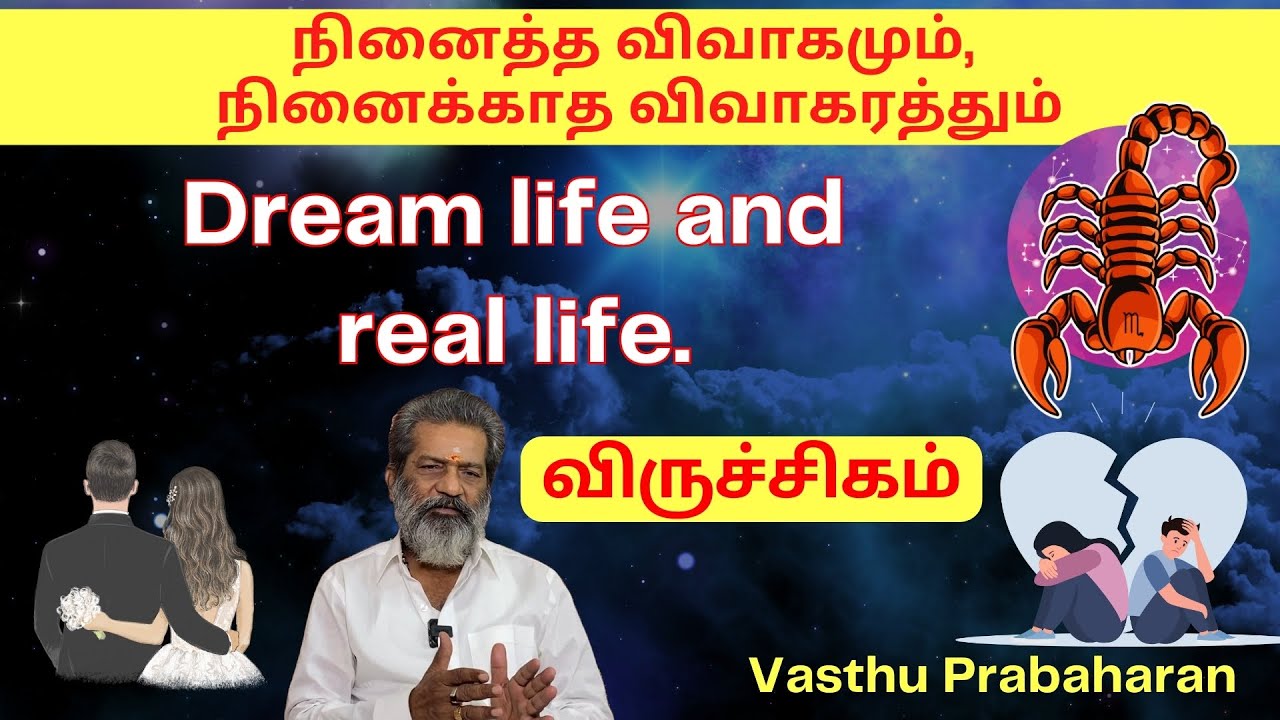 நினைத்த விவாகமும்,
நினைக்காத விவாகரத்தும்

Dream life and real life.

விருச்சிகம்

Vasthu Prabaharan